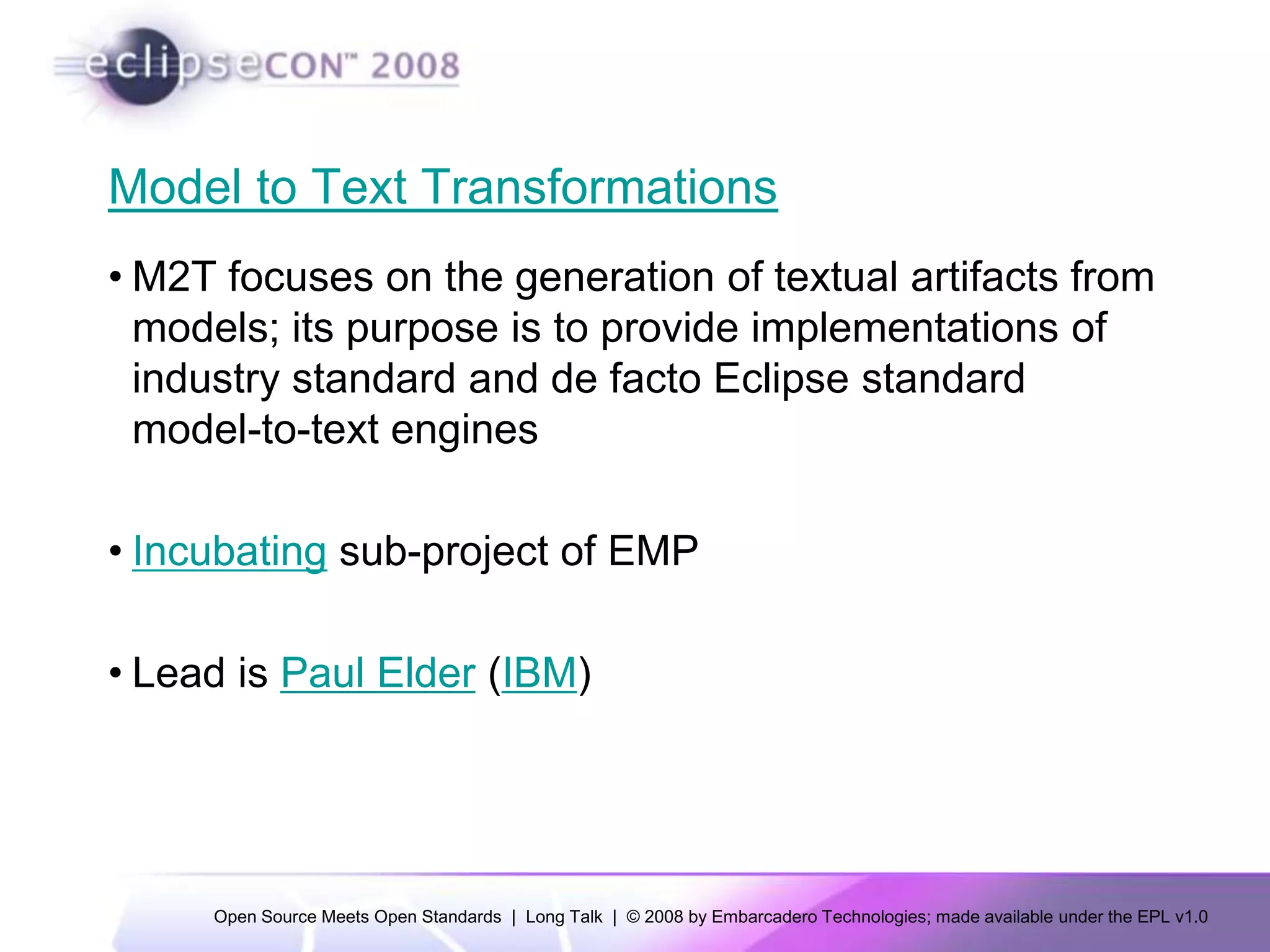 eclipseCON™ 2008

Model to Text Transformations

• M2T focuses on the generation of textual artifacts from models; its purpose is to provide implementations of industry standard and de facto Eclipse standard model-to-text engines

• Incubating sub-project of EMP

• Lead is Paul Elder (IBM)

Open Source Meets Open Standards | Long Talk | © 2008 by Embarcadero Technologies; made available under the EPL v1.0